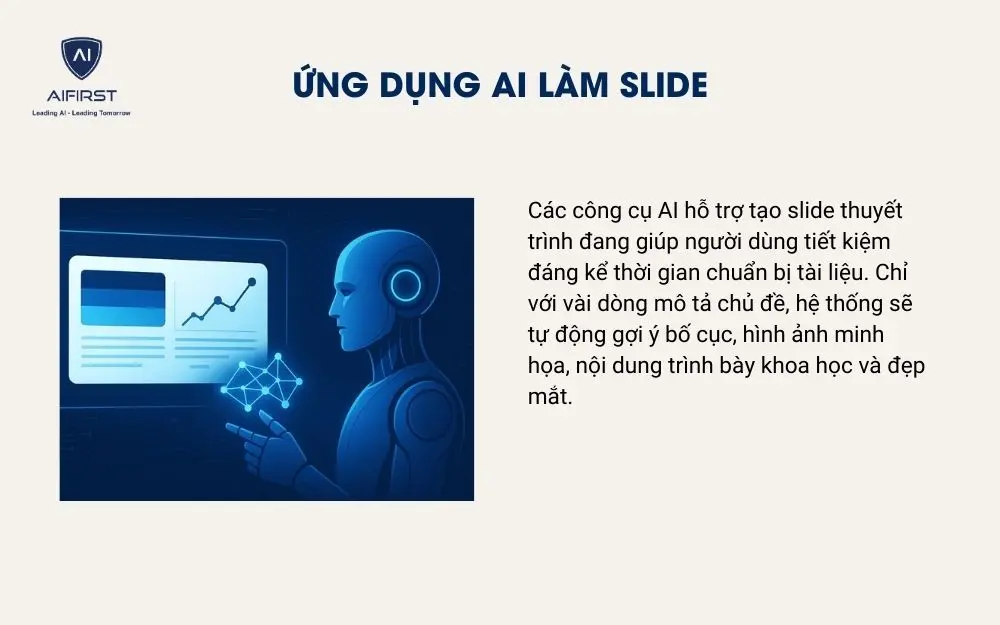 AI
AIFIRST
Leading AI - Leading Tomorrow

ỨNG DỤNG AI LÀM SLIDE

Các công cụ AI hỗ trợ tạo slide thuyết trình đang giúp người dùng tiết kiệm đáng kể thời gian chuẩn bị tài liệu. Chỉ với vài dòng mô tả chủ đề, hệ thống sẽ tự động gợi ý bố cục, hình ảnh minh họa, nội dung trình bày khoa học và đẹp mắt.